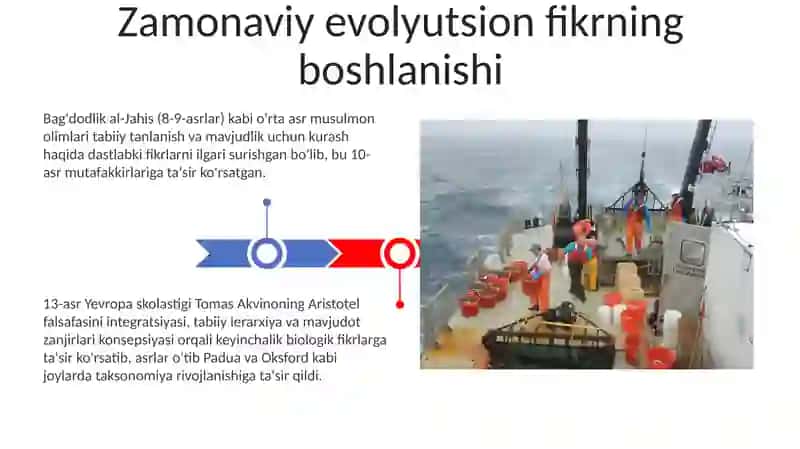 Zamonaviy evolyutsion fikrning boshlanishi

Bag'dodlik al-Jahis (8-9-asrlar) kabi o'rta asr musulmon olimlari tabiiy tanlanish va mavjudlik uchun kurash haqida dastlabki fikrlarni ilgari surishgan bo'lib, bu 10-asr mutafakkirlariga ta'sir ko'rsatgan.

13-asr Yevropa skolastigi Tomas Akvinoning Aristotel falsafasini integratsiyasi, tabiiy ierarxiya va mavjudot zanjirlari konsepsiyasi orqali keyinchalik biologik fikrlarga ta'sir ko'rsatib, asrlar o'tib Padua va Oksford kabi joylarda taksonomiya rivojlanishiga ta'sir qildi.